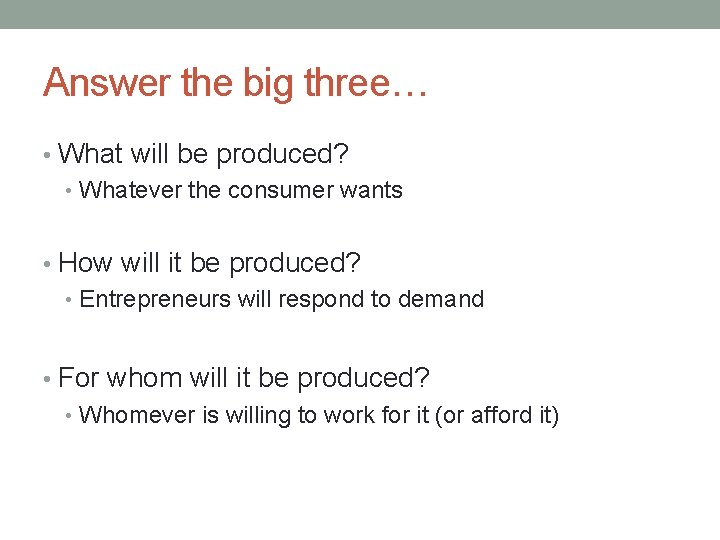 Answer the big three…

• What will be produced?
  • Whatever the consumer wants

• How will it be produced?
  • Entrepreneurs will respond to demand

• For whom will it be produced?
  • Whomever is willing to work for it (or afford it)